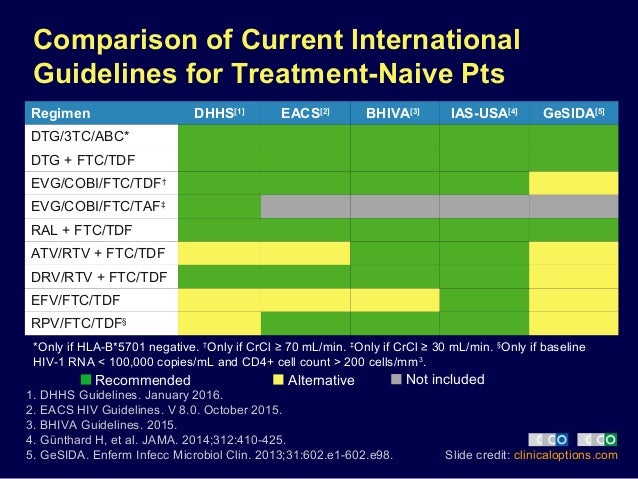 Comparison of Current International Guidelines for Treatment-Naive Pts

| Regimen | DHHS$^{[1]}$ | EACS$^{[2]}$ | BHIVA$^{[3]}$ | IAS-USA$^{[4]}$ | GeSIDA$^{[5]}$ |
|---|---|---|---|---|---|
| DTG/3TC/ABC* | | | | | |
| DTG + FTC/TDF | | | | | |
| EVG/COBI/FTC/TDF† | | | | | |
| EVG/COBI/FTC/TAF‡ | | | | | |
| RAL + FTC/TDF | | | | | |
| ATV/RTV + FTC/TDF | | | | | |
| DRV/RTV + FTC/TDF | | | | | |
| EFV/FTC/TDF | | | | | |
| RPV/FTC/TDF§ | | | | | |

*Only if HLA-B*5701 negative. †Only if CrCl ≥ 70 mL/min. ‡Only if CrCl ≥ 30 mL/min. §Only if baseline HIV-1 RNA < 100,000 copies/mL and CD4+ cell count > 200 cells/mm$^3$.

Recommended Alternative Not included

1. DHHS Guidelines. January 2016.
2. EACS HIV Guidelines. V 8.0. October 2015.
3. BHIVA Guidelines. 2015.
4. Günthard H, et al. JAMA. 2014;312:410-425.
5. GeSIDA. Enferm Infecc Microbiol Clin. 2013;31:602.e1-602.e98.

CCO CCO

Slide credit: clinicaloptions.com